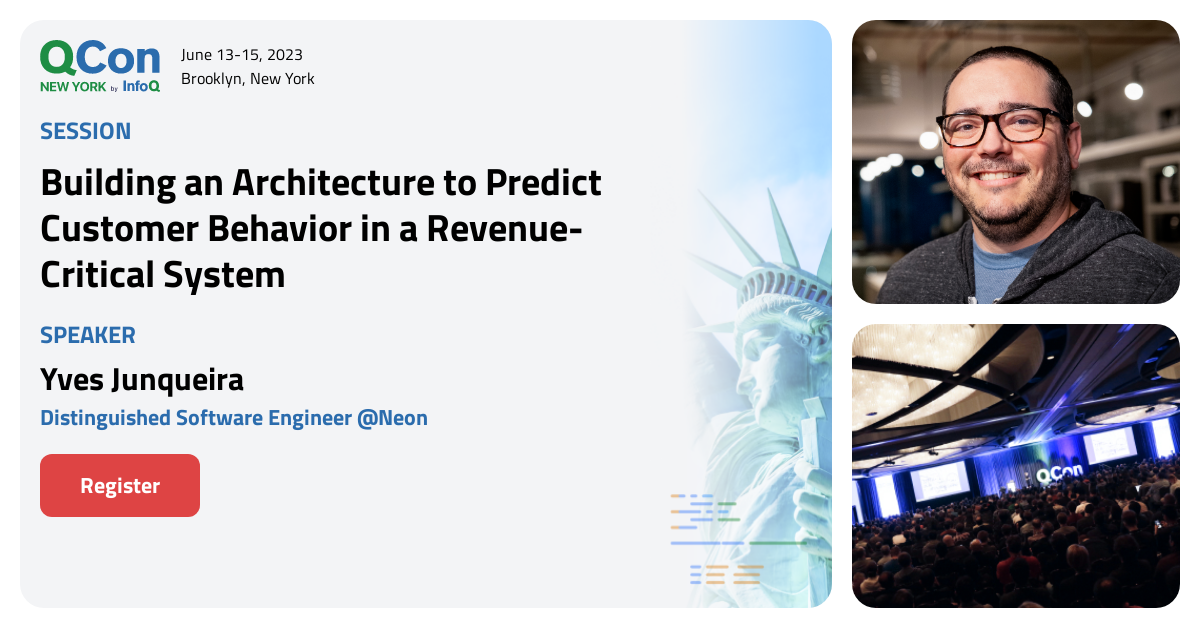 QCon NEW YORK by InfoQ

June 13-15, 2023
Brooklyn, New York

SESSION

Building an Architecture to Predict Customer Behavior in a Revenue-Critical System

SPEAKER

Yves Junqueira

Distinguished Software Engineer @Neon

Register

QCon